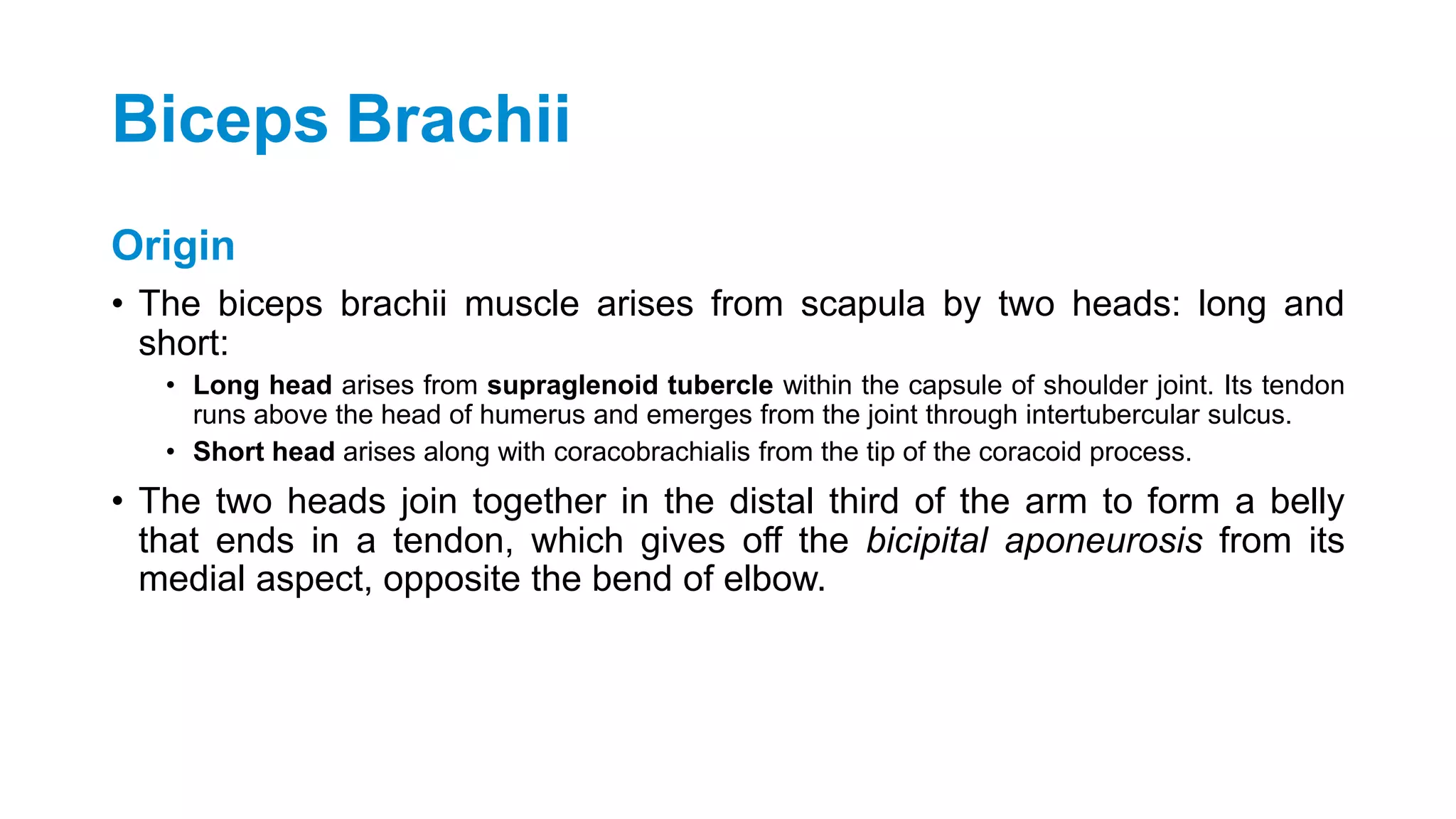 Biceps Brachii

Origin

• The biceps brachii muscle arises from scapula by two heads: long and short:

• Long head arises from supraglenoid tubercle within the capsule of shoulder joint. Its tendon runs above the head of humerus and emerges from the joint through intertubercular sulcus.

• Short head arises along with coracobrachialis from the tip of the coracoid process.

• The two heads join together in the distal third of the arm to form a belly that ends in a tendon, which gives off the bicipital aponeurosis from its medial aspect, opposite the bend of elbow.